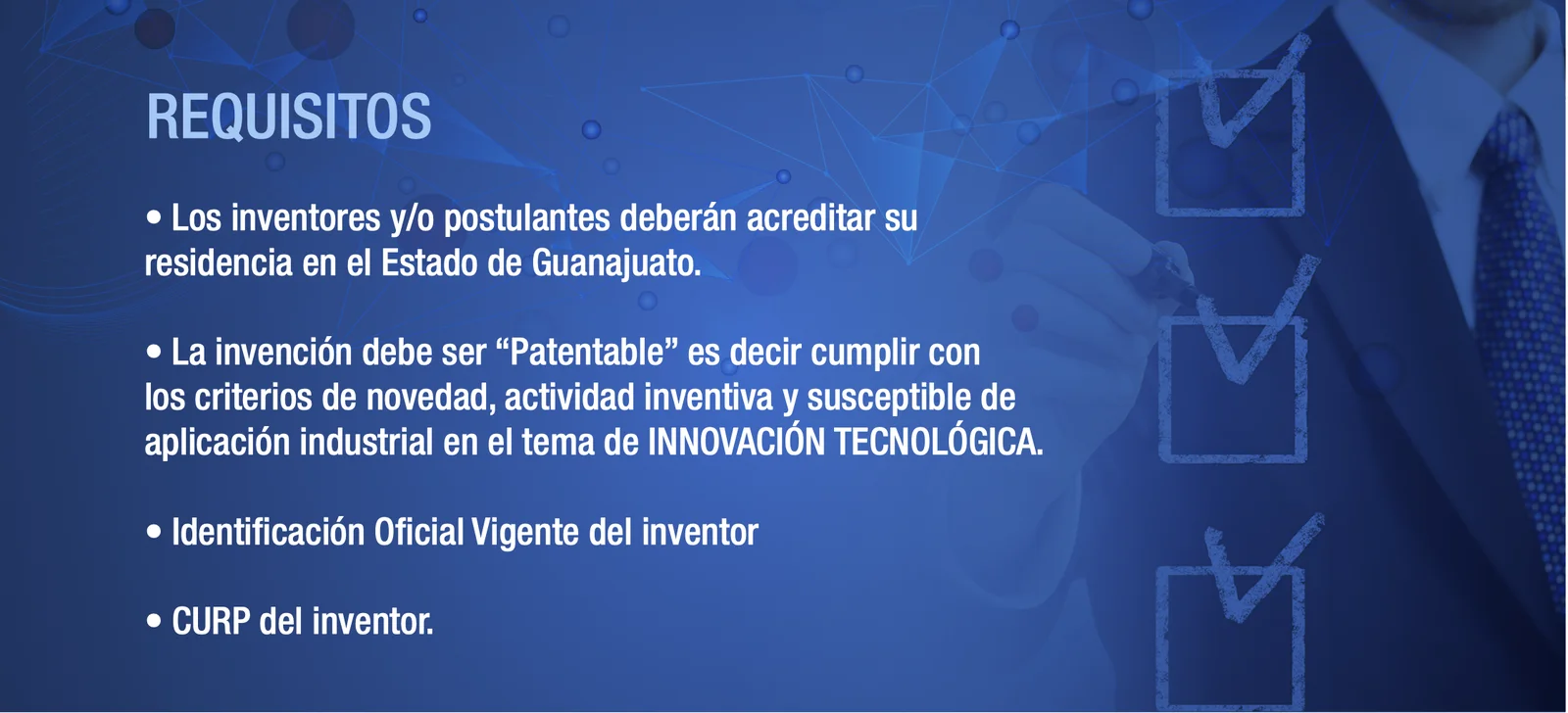 REQUISITOS

• Los inventores y/o postulantes deberán acreditar su residencia en el Estado de Guanajuato.

• La invención debe ser “Patentable” es decir cumplir con los criterios de novedad, actividad inventiva y susceptible de aplicación industrial en el tema de INNOVACIÓN TECNOLÓGICA.

• Identificación Oficial Vigente del inventor

• CURP del inventor.